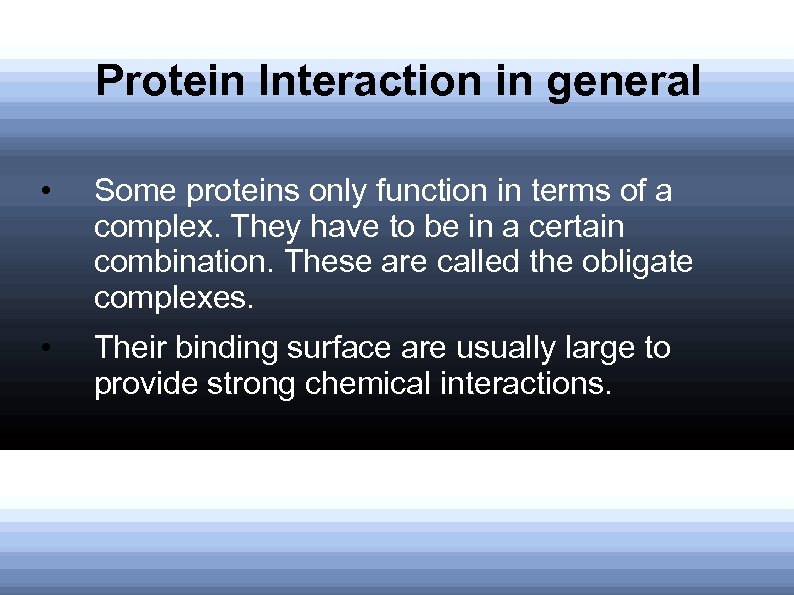 Protein Interaction in general

• Some proteins only function in terms of a complex. They have to be in a certain combination. These are called the obligate complexes.

• Their binding surface are usually large to provide strong chemical interactions.